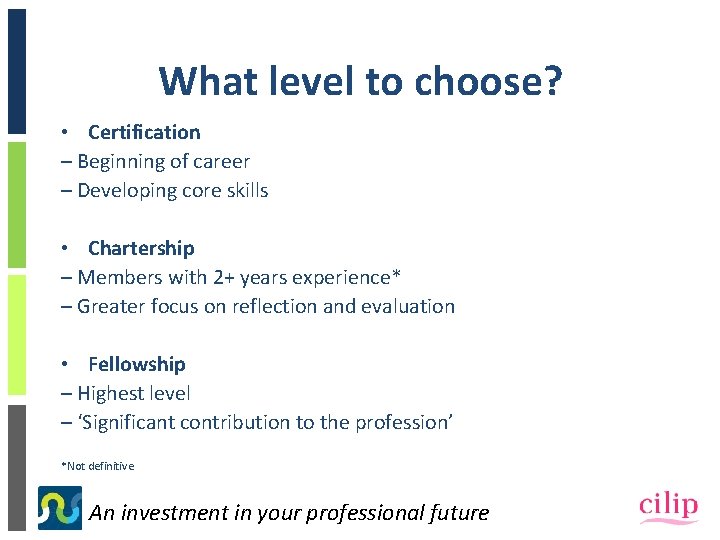 What level to choose?

• Certification
– Beginning of career
– Developing core skills

• Chartership
– Members with 2+ years experience*
– Greater focus on reflection and evaluation

• Fellowship
– Highest level
– ‘Significant contribution to the profession’

*Not definitive

An investment in your professional future

cilip